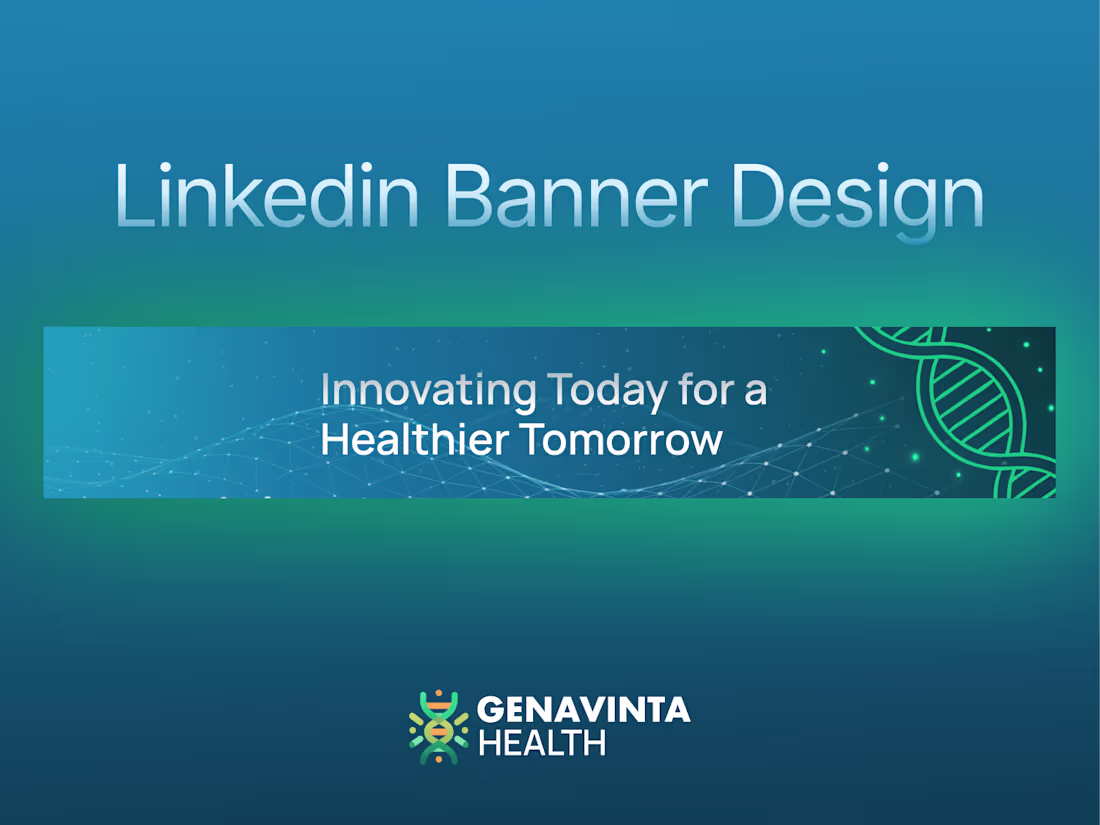 Linkedin Banner Design

Innovating Today for a
Healthier Tomorrow

GENAVINTA
HEALTH